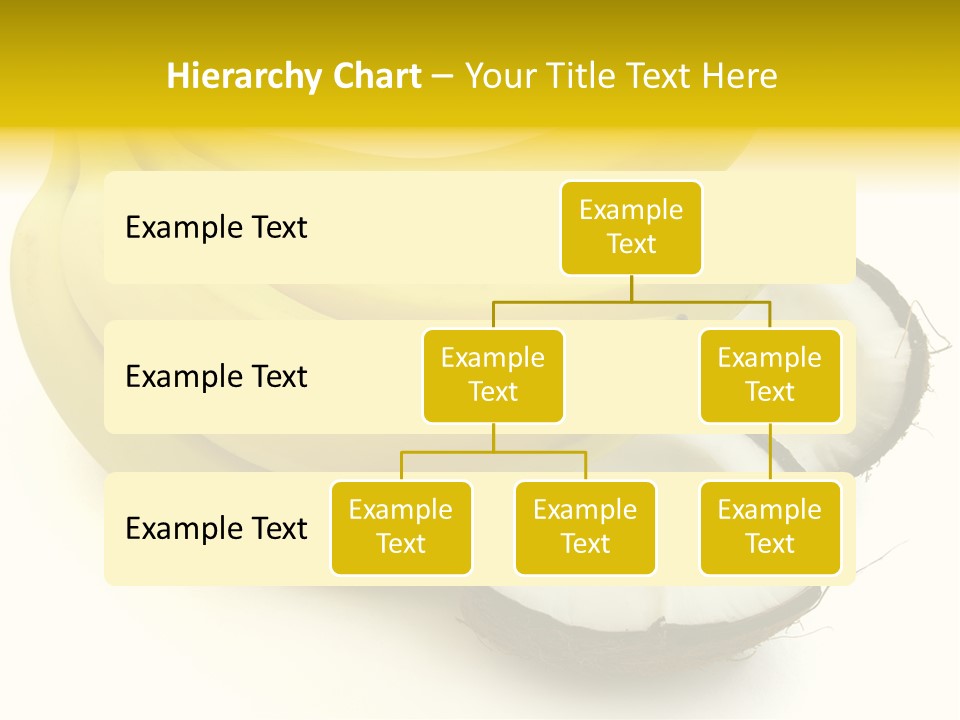 Hierarchy Chart – Your Title Text Here

Example Text

Example Text

Example Text

Example Text

Example Text

Example Text

Example Text

Example Text

Example Text